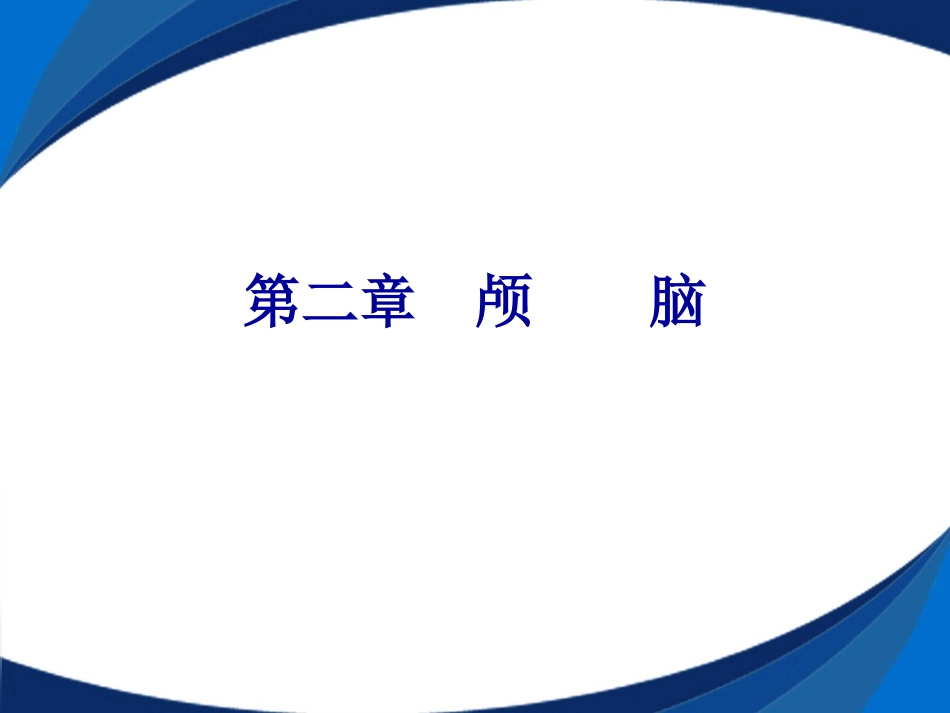 第二章　颅　　脑